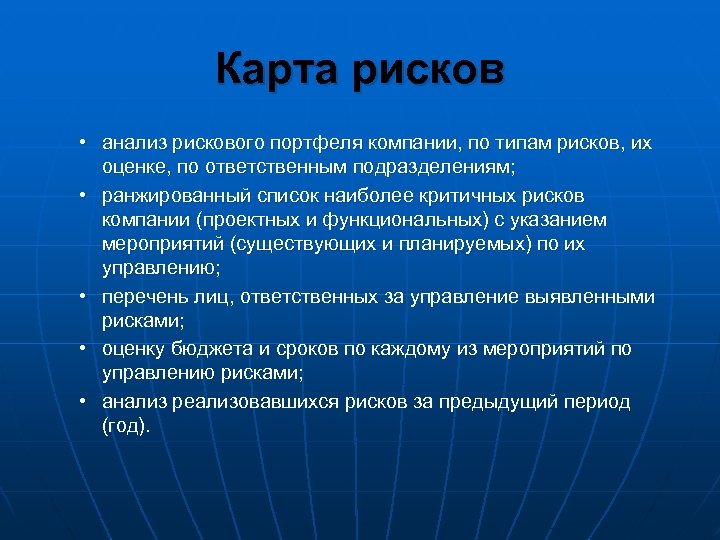 Карта рисков

• анализ рискового портфеля компании, по типам рисков, их оценке, по ответственным подразделениям;
• ранжированный список наиболее критичных рисков компании (проектных и функциональных) с указанием мероприятий (существующих и планируемых) по их управлению;
• перечень лиц, ответственных за управление выявленными рисками;
• оценку бюджета и сроков по каждому из мероприятий по управлению рисками;
• анализ реализовавшихся рисков за предыдущий период (год).